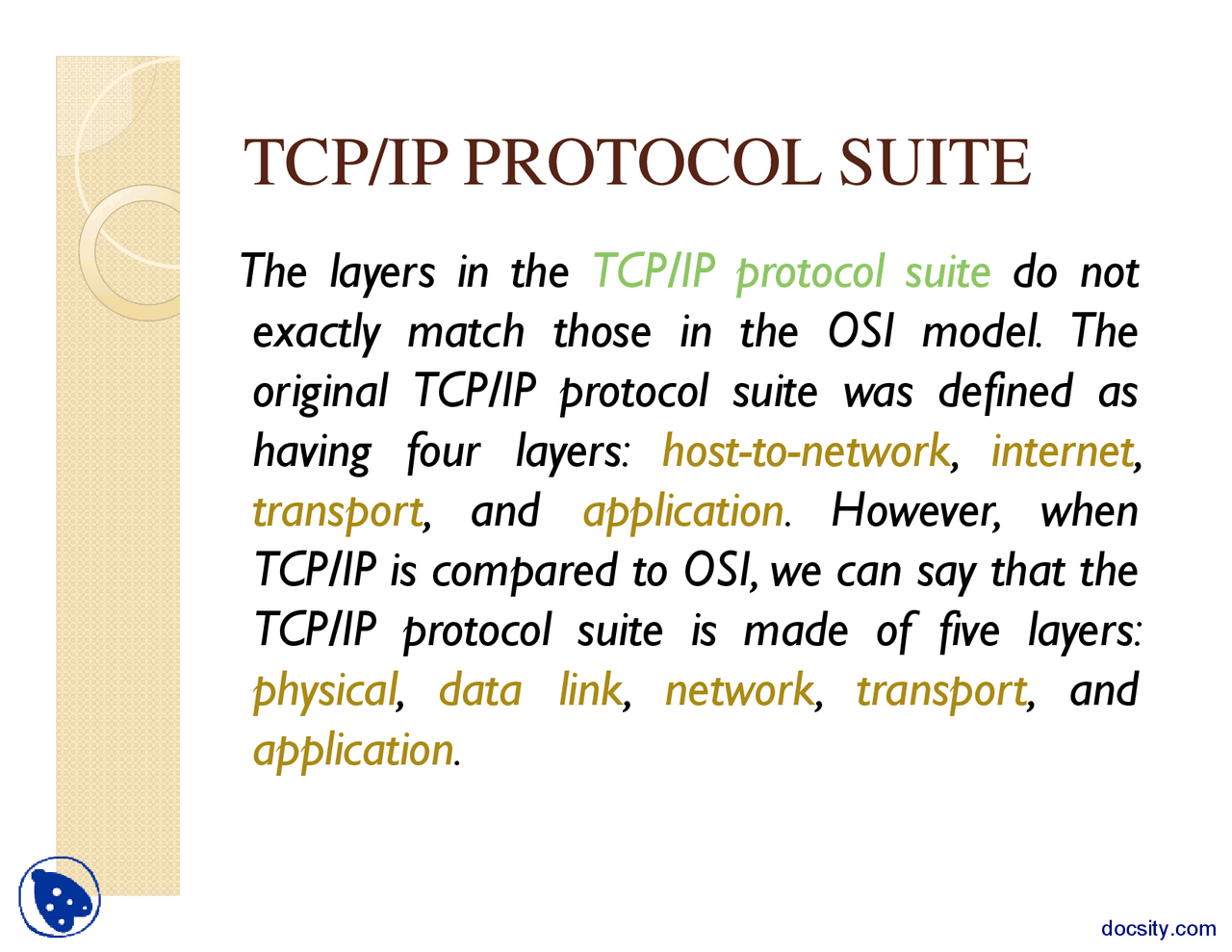 TCP/IP PROTOCOL SUITE

The layers in the TCP/IP protocol suite do not exactly match those in the OSI model. The original TCP/IP protocol suite was defined as having four layers: host-to-network, internet, transport, and application. However, when TCP/IP is compared to OSI, we can say that the TCP/IP protocol suite is made of five layers: physical, data link, network, transport, and application.

docsity.com